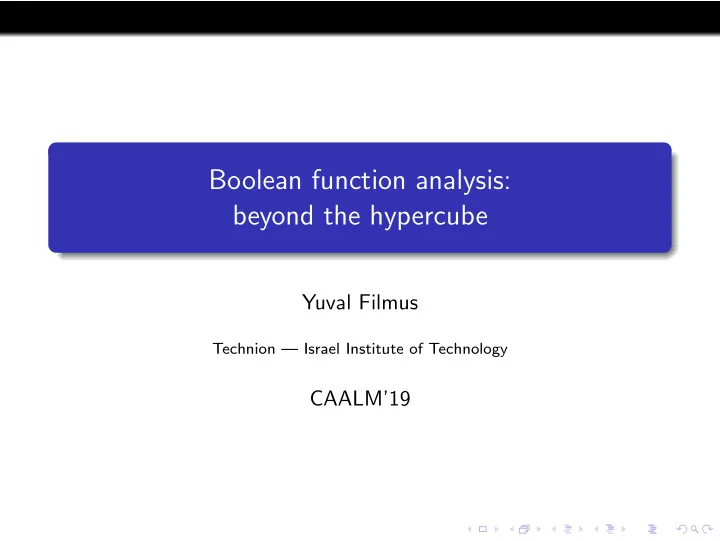 Boolean function analysis:
beyond the hypercube

Yuval Filmus

Technion — Israel Institute of Technology

CAALM'19